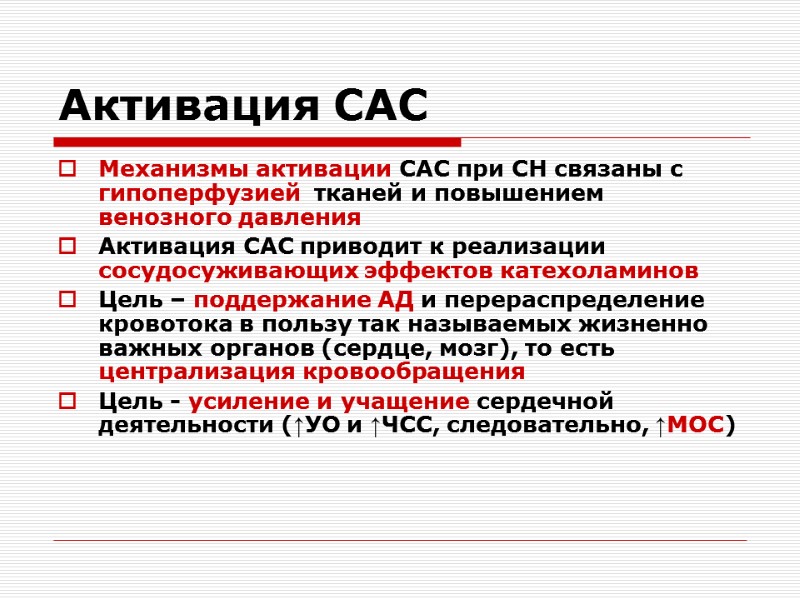 Активация САС

Механизмы активации САС при СН связаны с гипоперфузией тканей и повышением венозного давления

Активация САС приводит к реализации сосудосуживающих эффектов катехоламинов

Цель – поддержание АД и перераспределение кровотока в пользу так называемых жизненно важных органов (сердце, мозг), то есть централизация кровообращения

Цель - усиление и учащение сердечной деятельности (↑УО и ↑ЧСС, следовательно, ↑МОС)